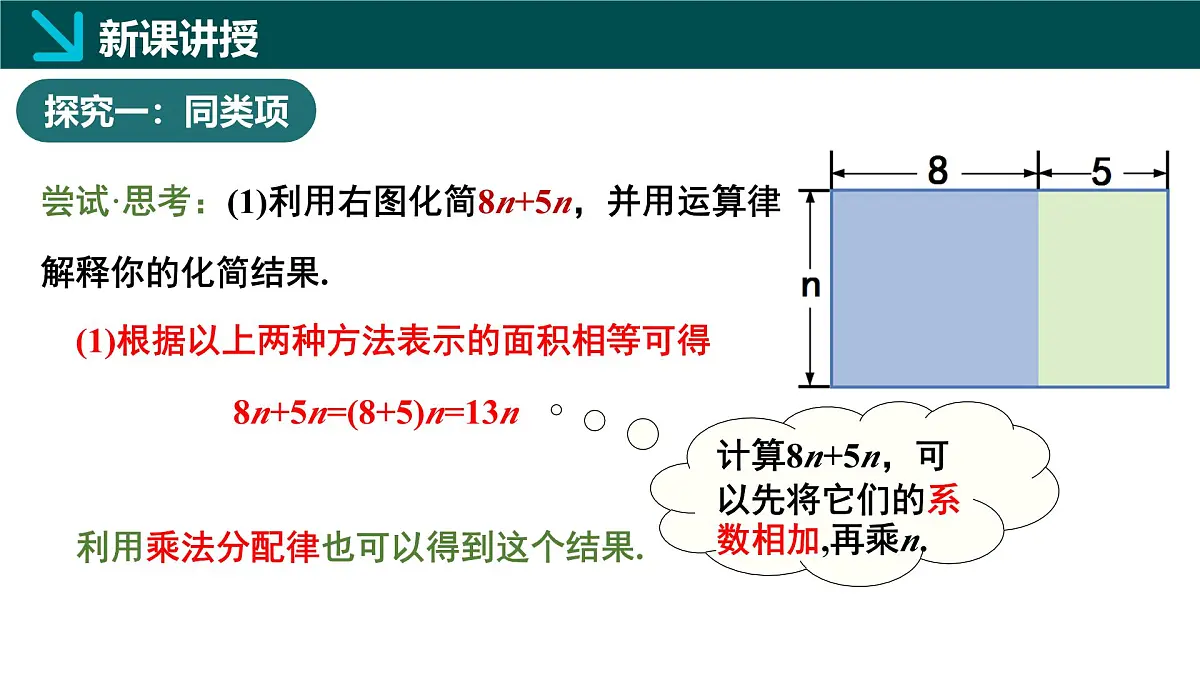 新课讲授

探究一：同类项

尝试·思考：(1)利用右图化简$8n+5n$，并用运算律解释你的化简结果.

8

5

n

(1)根据以上两种方法表示的面积相等可得

$8n+5n=(8+5)n=13n$

计算$8n+5n$，可以先将它们的系数相加,再乘$n$.

利用乘法分配律也可以得到这个结果.